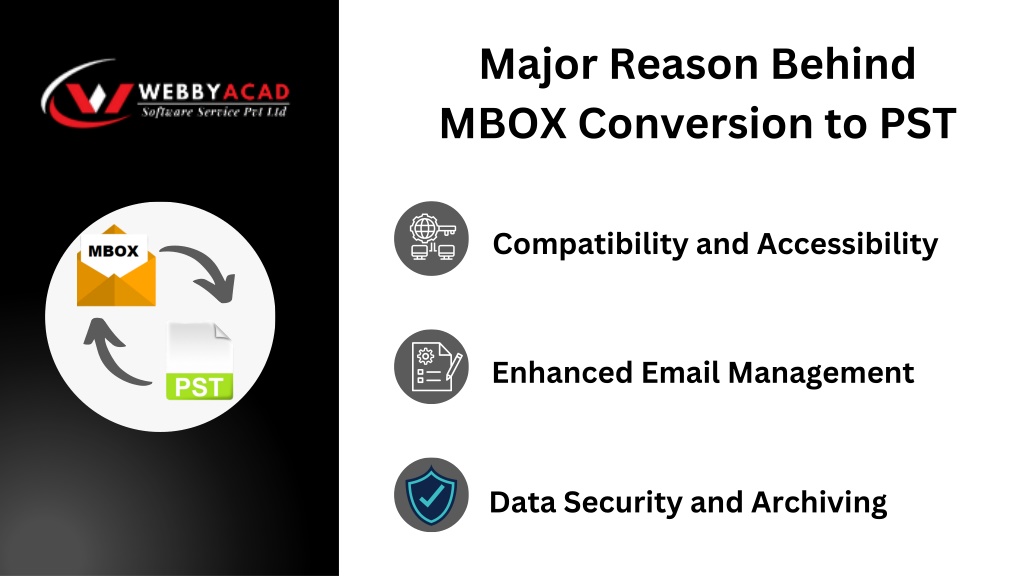 WEBBYACAD
Software Service Pvt Ltd

MBOX

PST

Major Reason Behind MBOX Conversion to PST

Compatibility and Accessibility

Enhanced Email Management

Data Security and Archiving